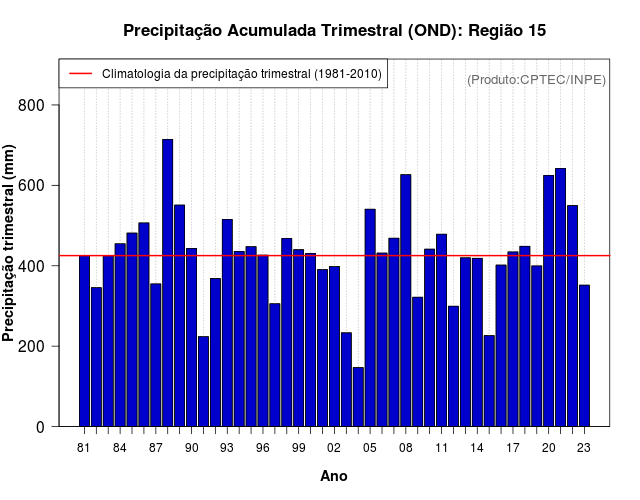 Precipitação Acumulada Trimestral (OND): Região 15

Climatologia da precipitação trimestral (1981-2010)

(Produto:CPTEC/INPE)

Precipitação trimestral (mm)

800
600
400
200
0

81 84 87 90 93 96 99 02 05 08 11 14 17 20 23

Ano